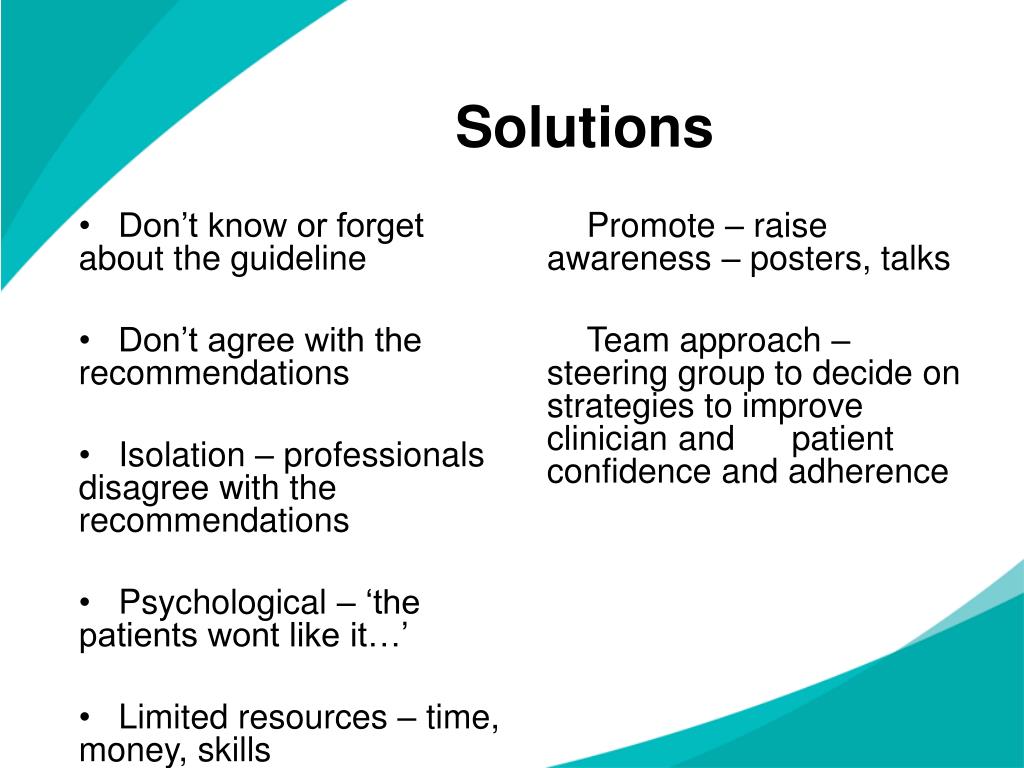 Solutions

• Don’t know or forget about the guideline

• Don’t agree with the recommendations

• Isolation – professionals disagree with the recommendations

• Psychological – ‘the patients wont like it…’

• Limited resources – time, money, skills

Promote – raise awareness – posters, talks

Team approach – steering group to decide on strategies to improve clinician and patient confidence and adherence